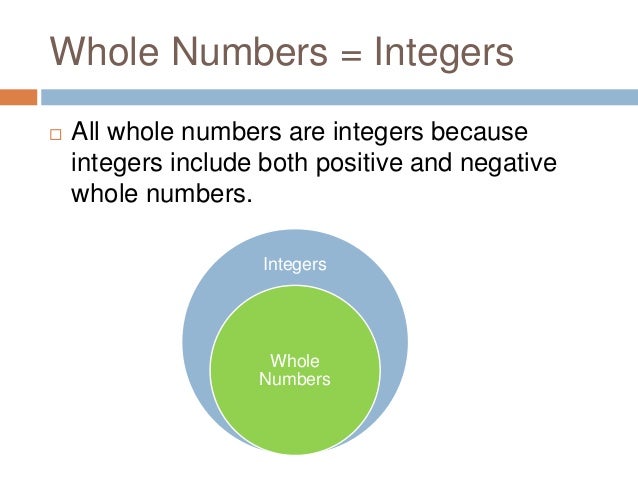 Whole Numbers = Integers

□ All whole numbers are integers because integers include both positive and negative whole numbers.

Integers

Whole Numbers